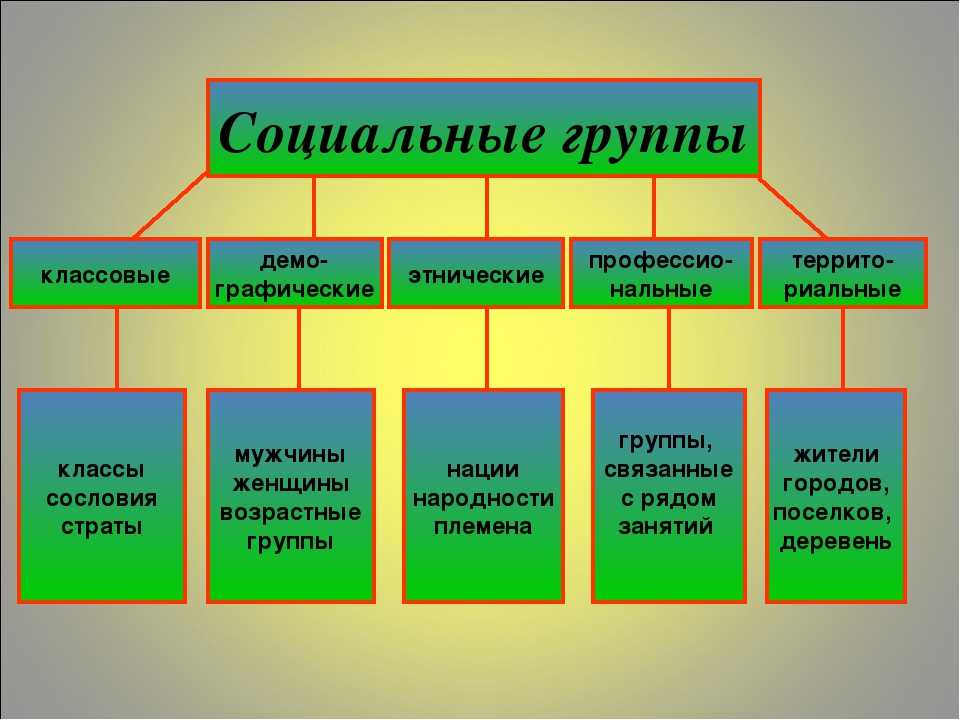 Социальные группы

классовые

демографические

этнические

профессиональные

территориальные

классы
сословия
страты

мужчины
женщины
возрастные
группы

нации
народности
племена

группы,
связанные
с рядом
занятий

жители
городов,
поселков,
деревень